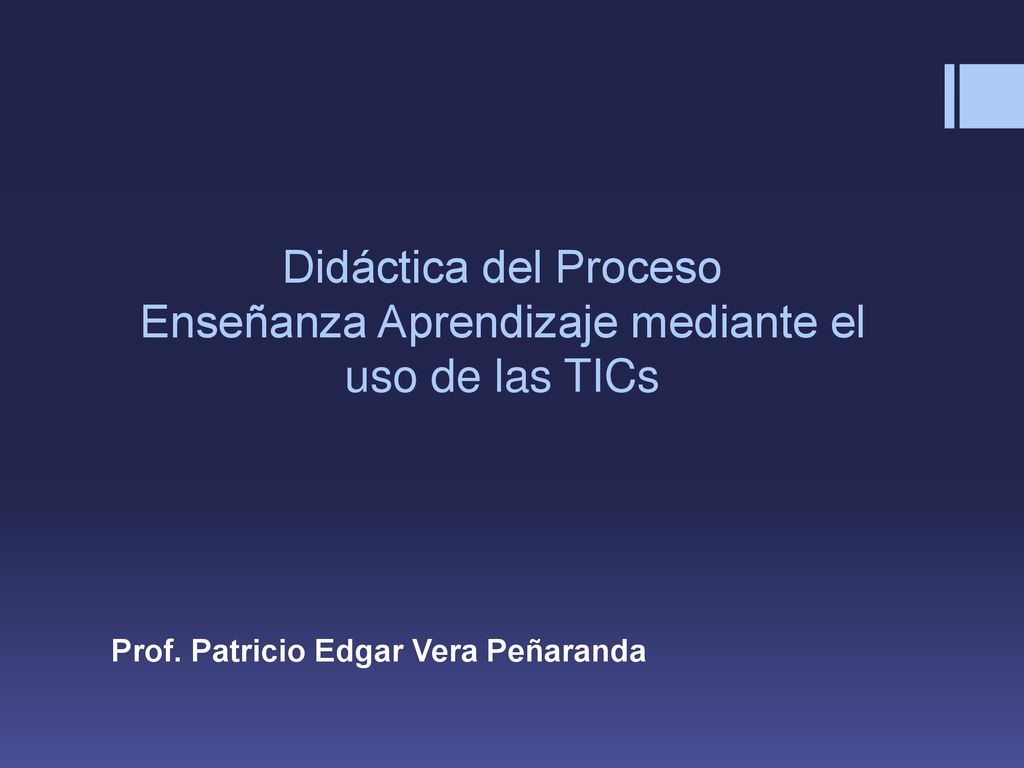 Didáctica del Proceso
Enseñanza Aprendizaje mediante el uso de las TICs

Prof. Patricio Edgar Vera Peñaranda